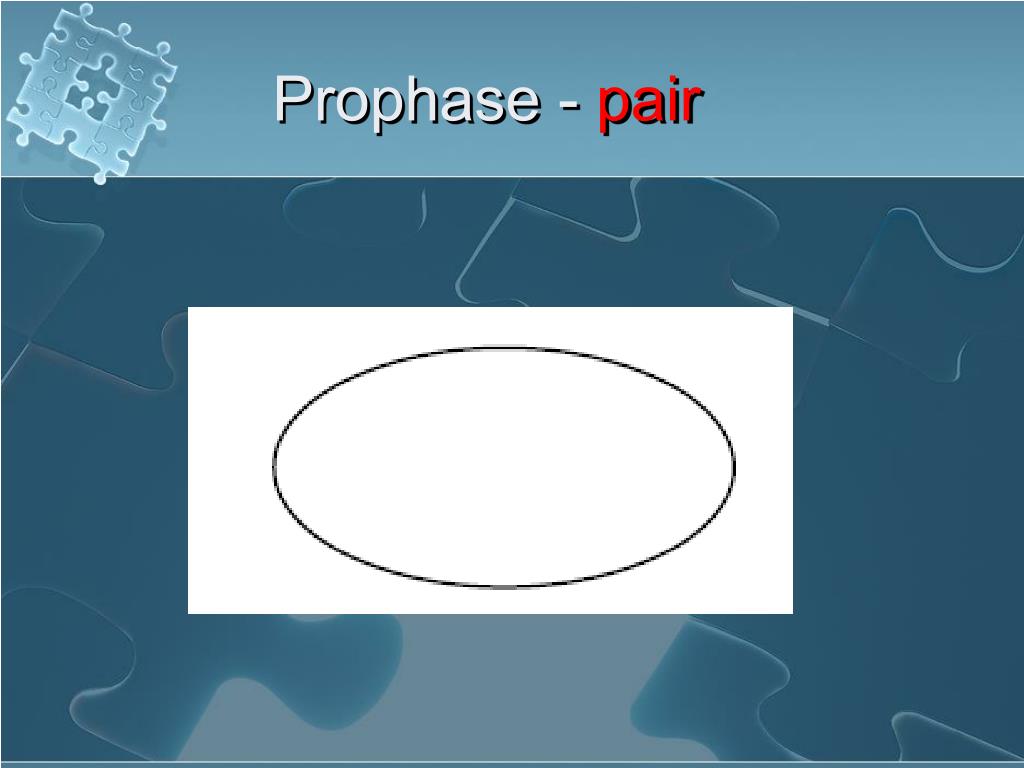 Prophase - pair